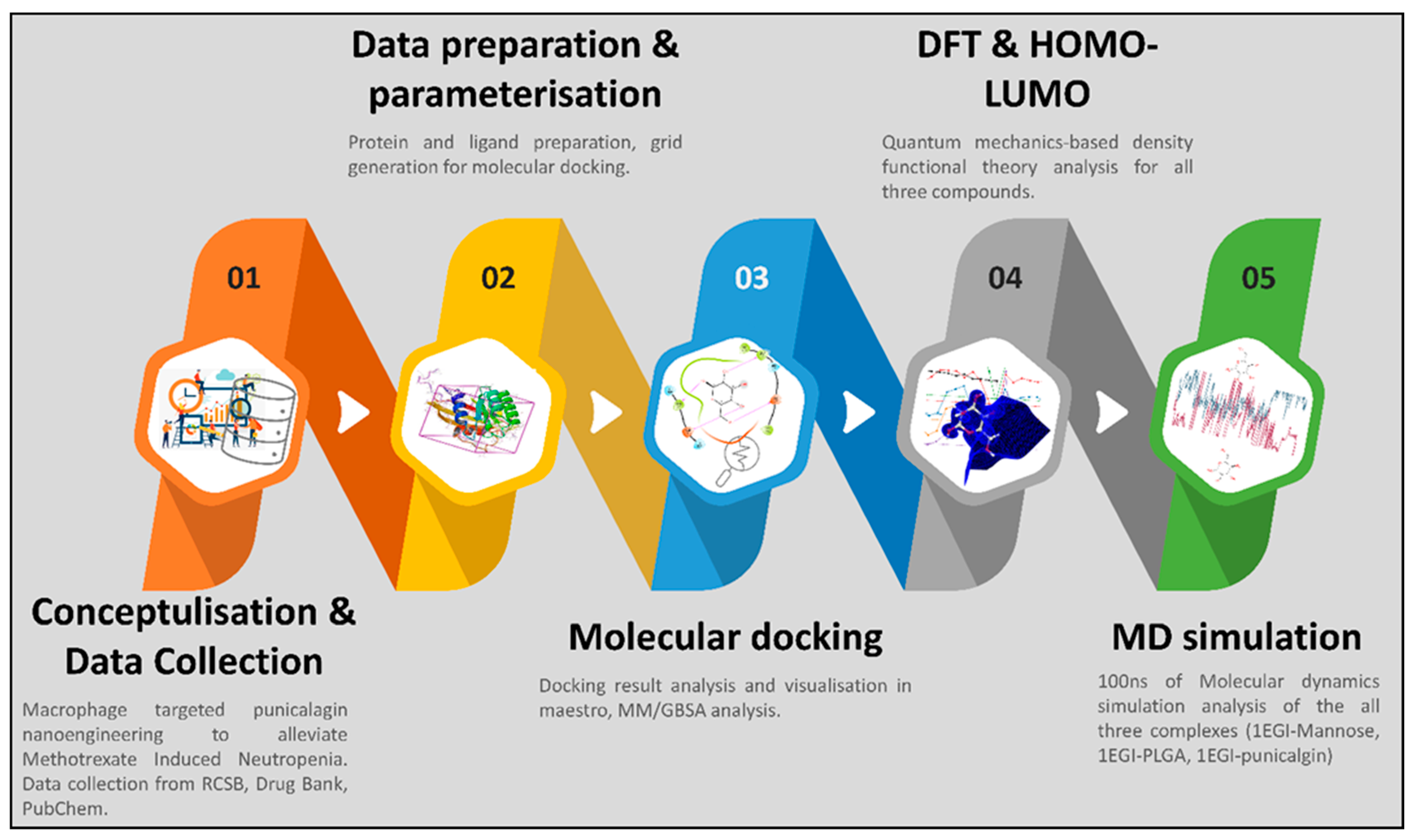 Data preparation & parameterisation

Protein and ligand preparation, grid generation for molecular docking.

DFT & HOMO-LUMO

Quantum mechanics-based density functional theory analysis for all three compounds.

01

02

03

04

05

Conceptulisation & Data Collection

Macrophage targeted punicalagin nanoengineering to alleviate Methotrexate Induced Neutropenia. Data collection from RCSB, Drug Bank, PubChem.

Molecular docking

Docking result analysis and visualisation in maestro, MM/GBSA analysis.

MD simulation

100ns of Molecular dynamics simulation analysis of the all three complexes (1EGI-Mannose, 1EGI-PLGA, 1EGI-punicalgin)